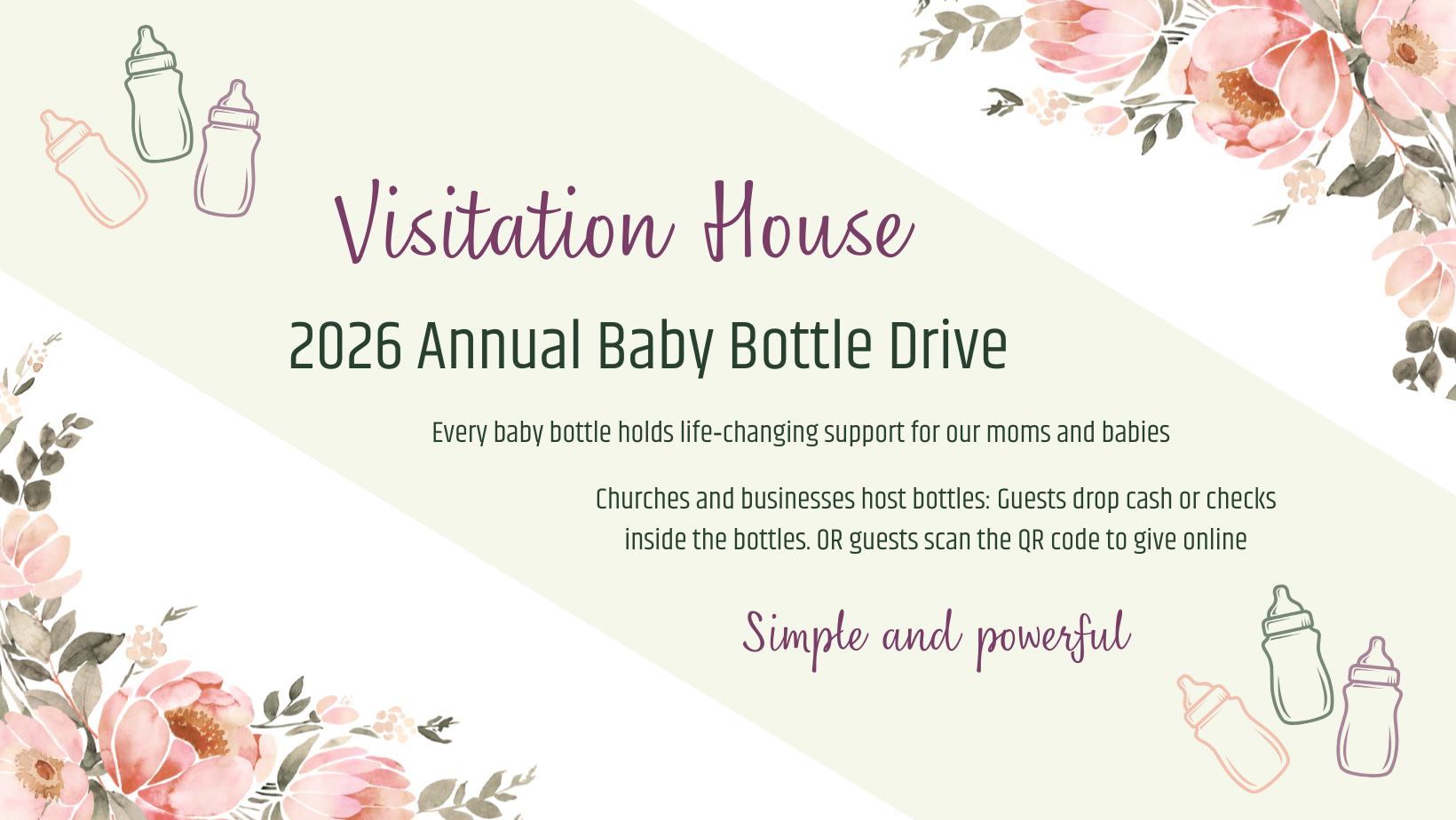 Visitation House

2026 Annual Baby Bottle Drive

Every baby bottle holds life-changing support for our moms and babies

Churches and businesses host bottles: Guests drop cash or checks inside the bottles. OR guests scan the QR code to give online

Simple and powerful